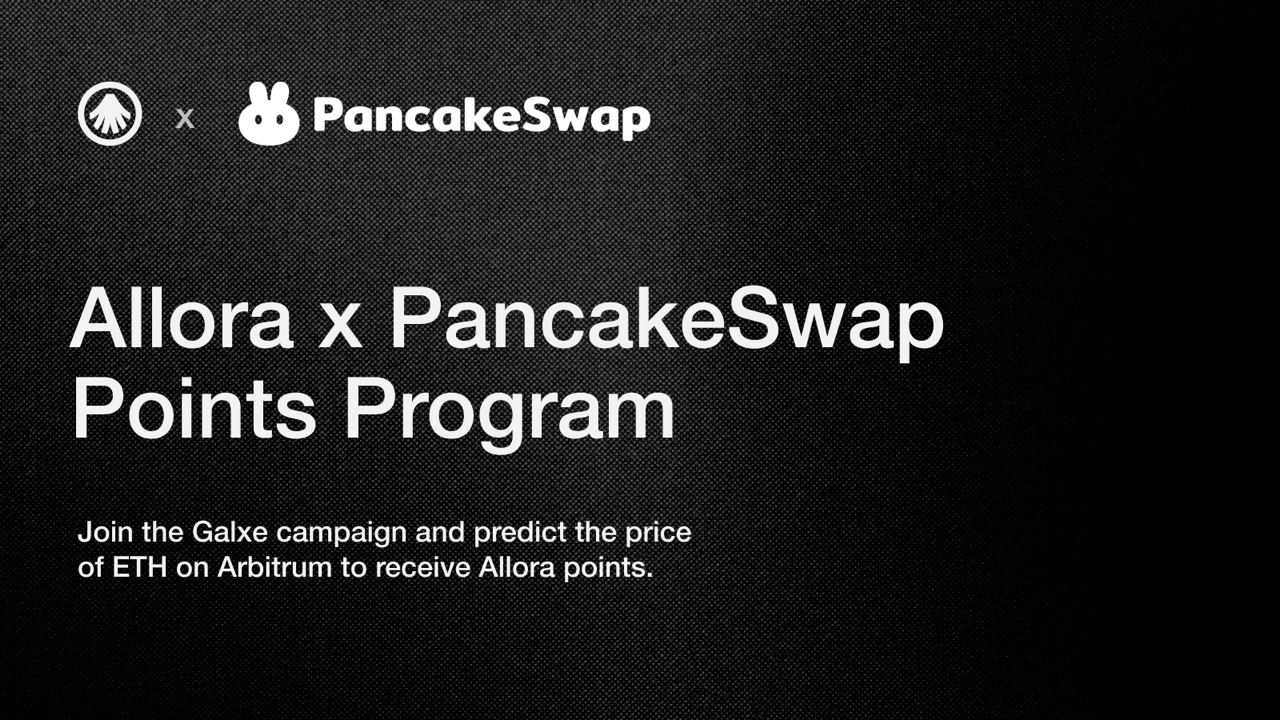 x PancakeSwap

Allora x PancakeSwap Points Program

Join the Galxe campaign and predict the price of ETH on Arbitrum to receive Allora points.